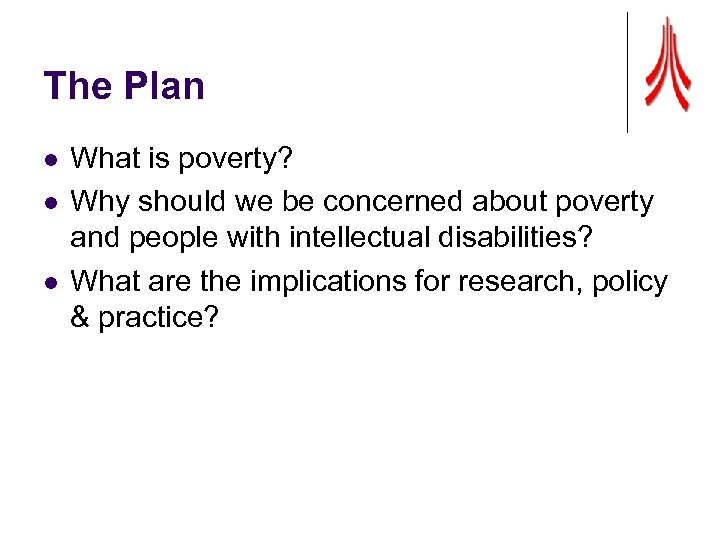 The Plan

- What is poverty?
- Why should we be concerned about poverty and people with intellectual disabilities?
- What are the implications for research, policy & practice?